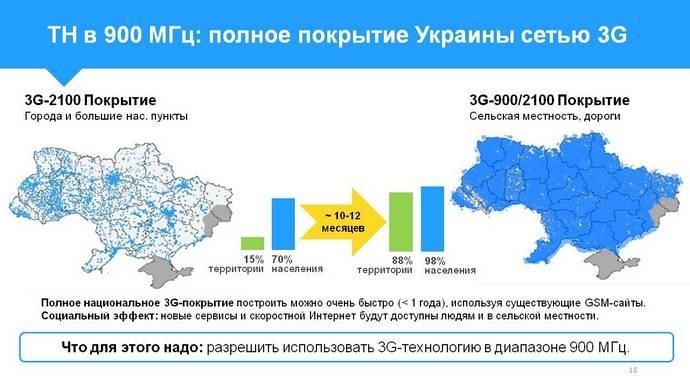 ТН в 900 МГц: полное покрытие Украины сетью 3G

3G-2100 Покрытие
Города и большие нас. пункты

3G-900/2100 Покрытие
Сельская местность, дороги

15%
территории

70%
населения

~ 10-12
месяцев

88%
территории

98%
населения

Полное национальное 3G-покрытие построить можно очень быстро (< 1 года), используя существующие GSM-сайты.
Социальный эффект: новые сервисы и скоростной Интернет будут доступны людям и в сельской местности.

Что для этого надо: разрешить использовать 3G-технологию в диапазоне 900 МГц.

18